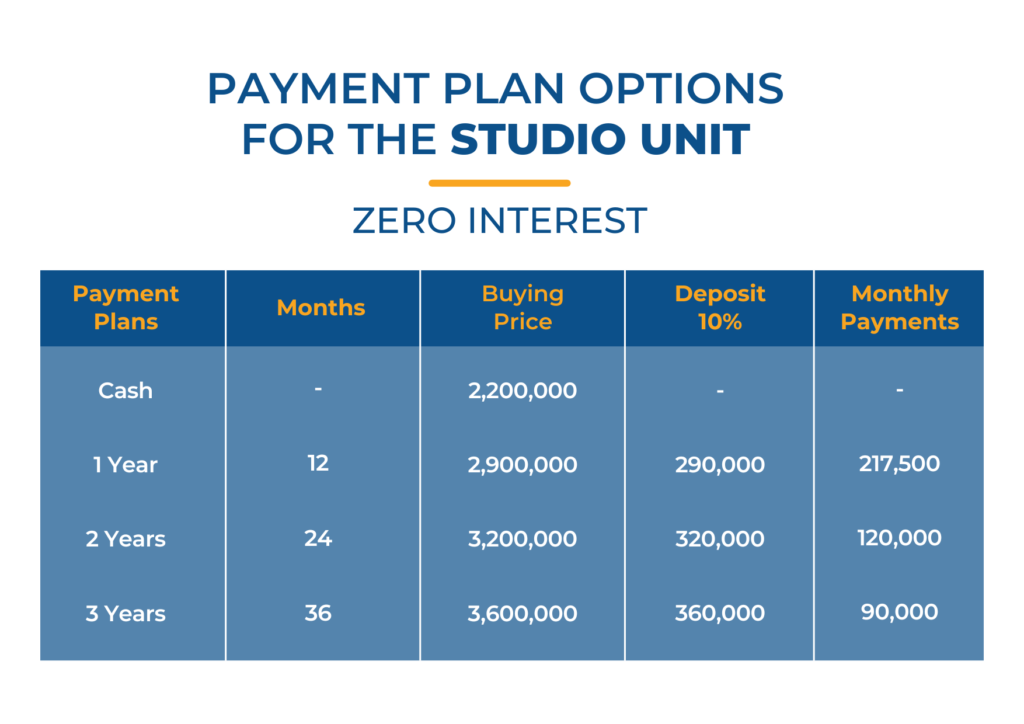 PAYMENT PLAN OPTIONS FOR THE STUDIO UNIT

ZERO INTEREST

| Payment Plans | Months | Buying Price | Deposit 10% | Monthly Payments |
|---|---|---|---|---|
| Cash | - | 2,200,000 | - | - |
| 1 Year | 12 | 2,900,000 | 290,000 | 217,500 |
| 2 Years | 24 | 3,200,000 | 320,000 | 120,000 |
| 3 Years | 36 | 3,600,000 | 360,000 | 90,000 |